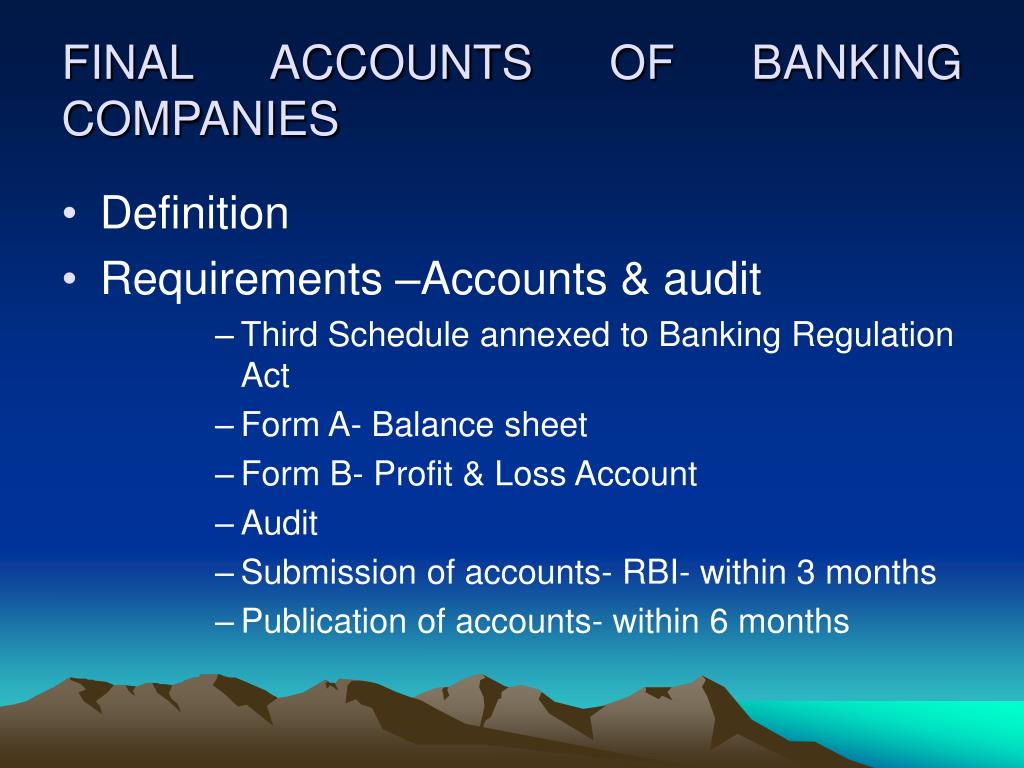 FINAL ACCOUNTS OF BANKING COMPANIES

• Definition
• Requirements –Accounts & audit
– Third Schedule annexed to Banking Regulation Act
– Form A- Balance sheet
– Form B- Profit & Loss Account
– Audit
– Submission of accounts- RBI- within 3 months
– Publication of accounts- within 6 months